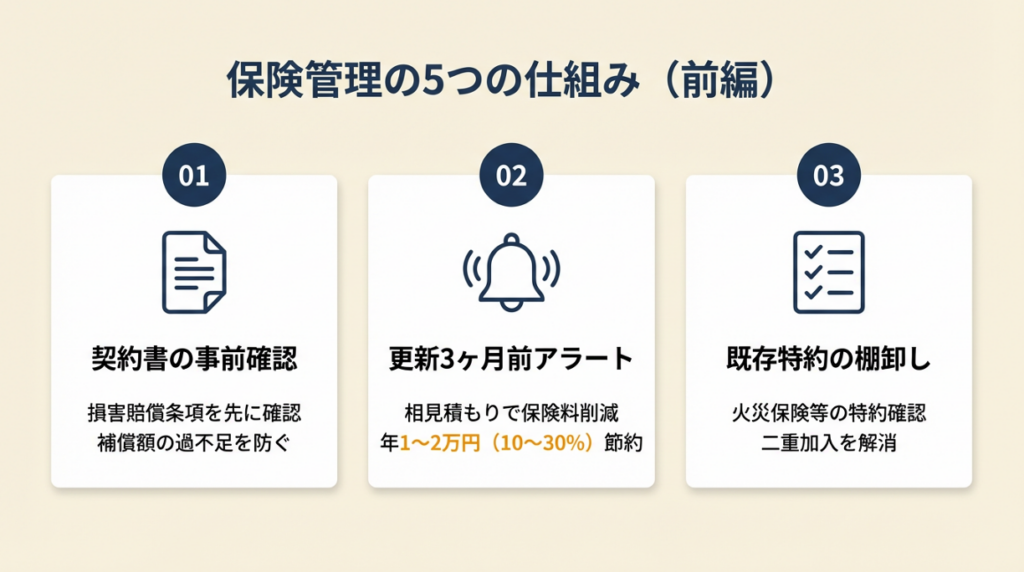 保険管理の5つの仕組み（前編）

01

契約書の事前確認

損害賠償条項を先に確認
補償額の過不足を防ぐ

02

更新3ヶ月前アラート

相見積もりで保険料削減
年1〜2万円（10〜30%）節約

03

既存特約の棚卸し

火災保険等の特約確認
二重加入を解消